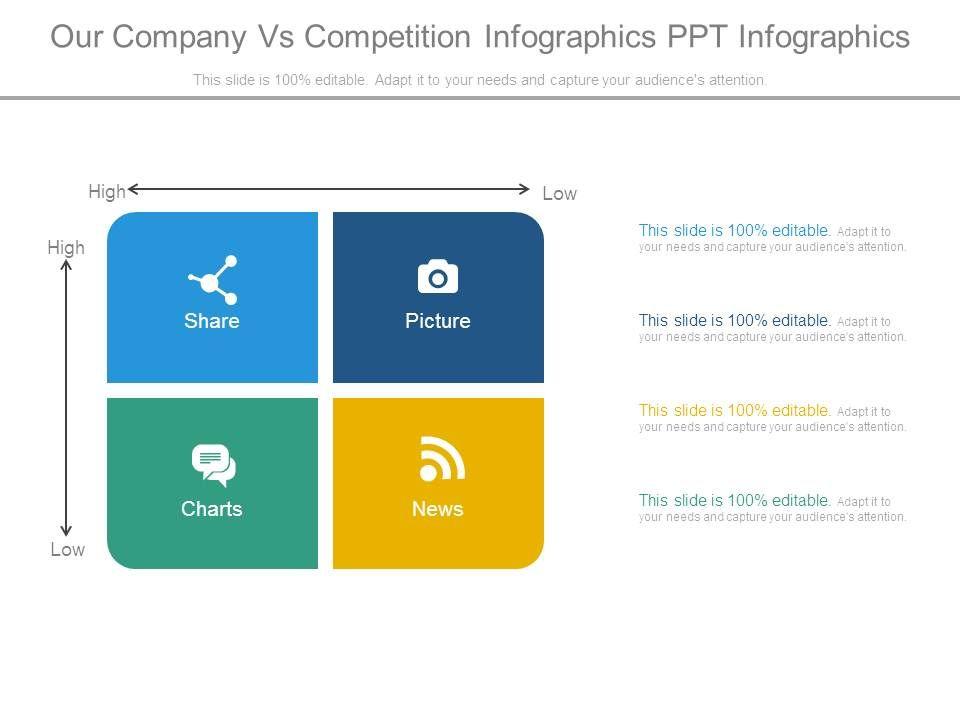 Our Company Vs Competition Infographics PPT Infographics

This slide is 100% editable. Adapt it to your needs and capture your audience's attention.

High

Low

High

Low

Share

Picture

Charts

News

This slide is 100% editable. Adapt it to your needs and capture your audience's attention.

This slide is 100% editable. Adapt it to your needs and capture your audience's attention.

This slide is 100% editable. Adapt it to your needs and capture your audience's attention.

This slide is 100% editable. Adapt it to your needs and capture your audience's attention.